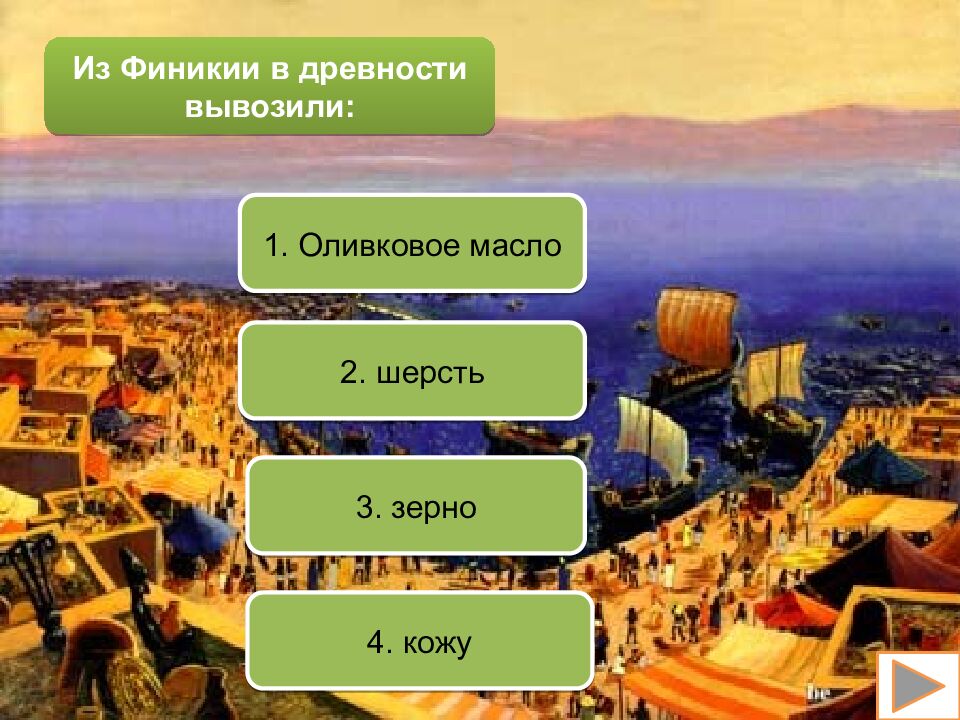 Из Финикии в древности вывозили:

1. Оливковое масло

2. шерсть

3. зерно

4. кожу